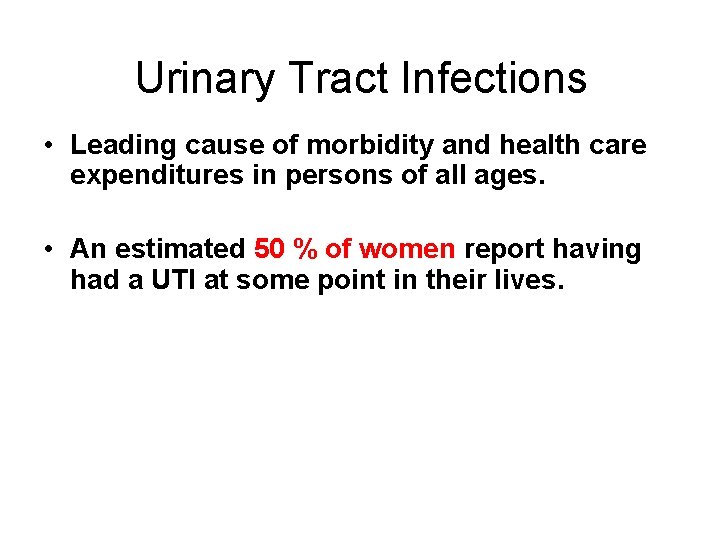 Urinary Tract Infections

• Leading cause of morbidity and health care expenditures in persons of all ages.

• An estimated 50 % of women report having had a UTI at some point in their lives.